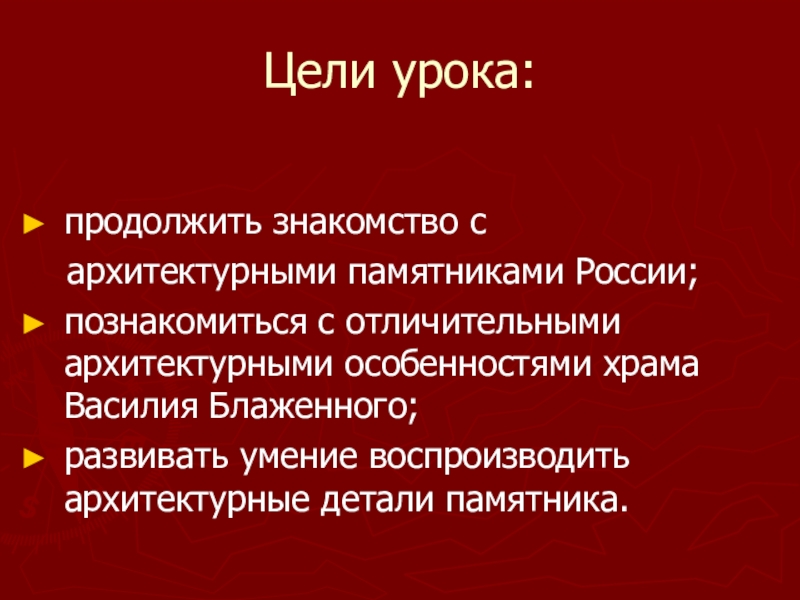 Цели урока:

► продолжить знакомство с архитектурными памятниками России;
► познакомиться с отличительными архитектурными особенностями храма Василия Блаженного;
► развивать умение воспроизводить архитектурные детали памятника.